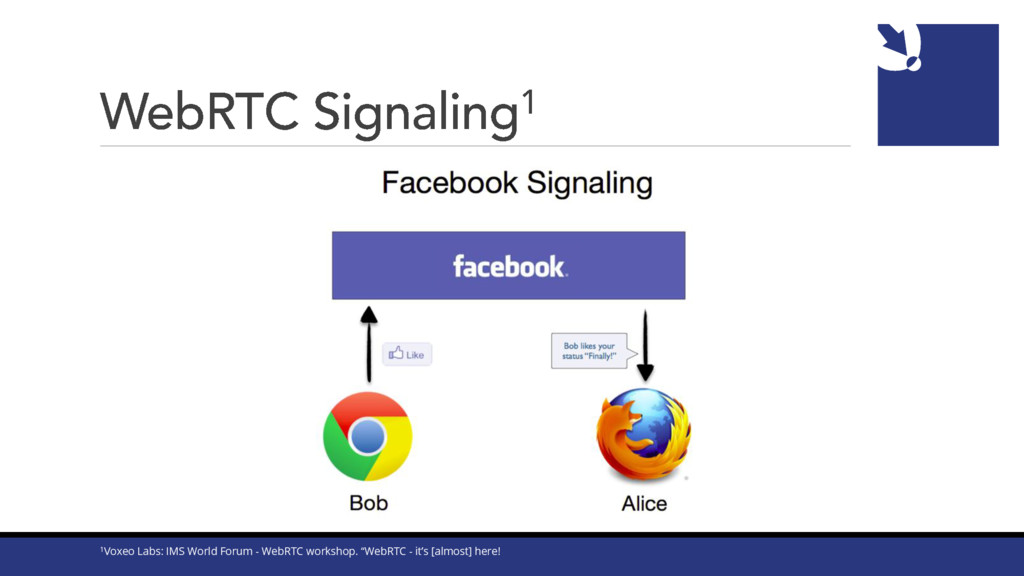 WebRTC Signaling$^1$

Facebook Signaling

facebook.

Like

Bob likes your status "Finally!"

Bob

Alice

$^1$Voxeo Labs: IMS World Forum - WebRTC workshop. "WebRTC - it's [almost] here!